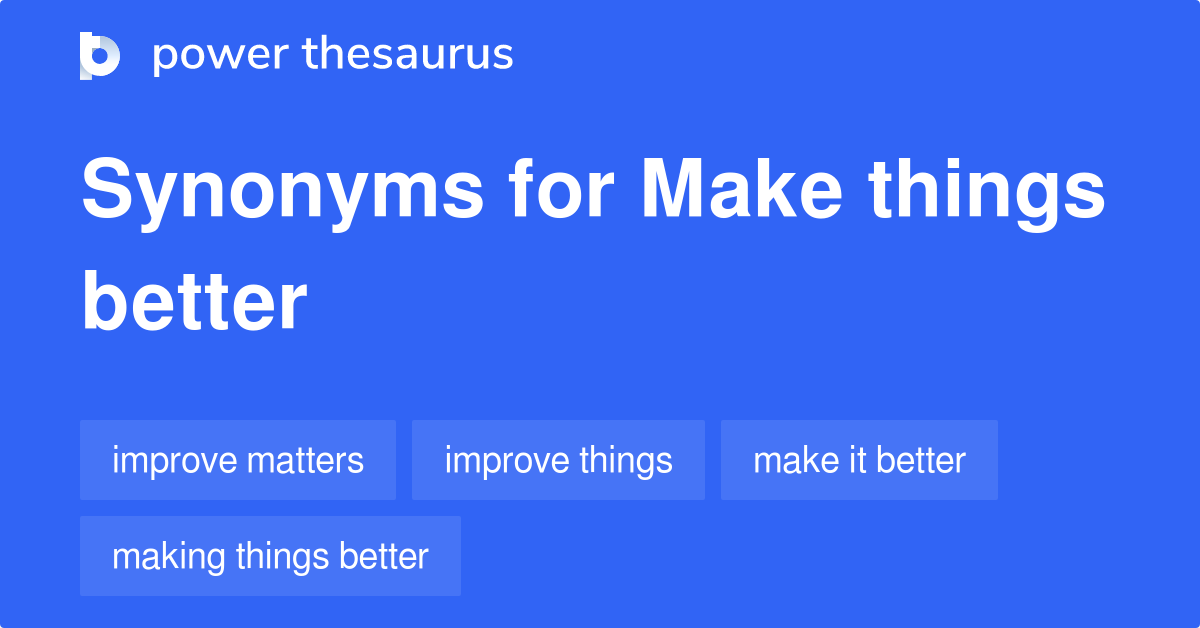 power thesaurus

Synonyms for Make things better

improve matters
improve things
make it better
making things better